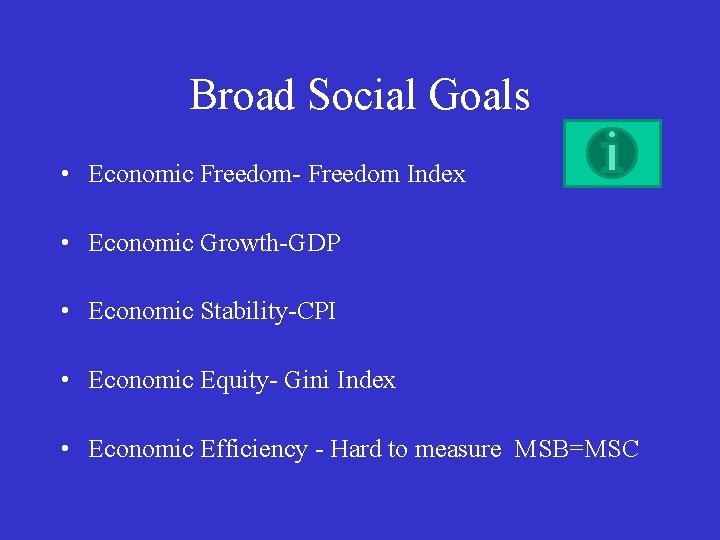 Broad Social Goals

i

• Economic Freedom- Freedom Index

• Economic Growth-GDP

• Economic Stability-CPI

• Economic Equity- Gini Index

• Economic Efficiency - Hard to measure MSB=MSC